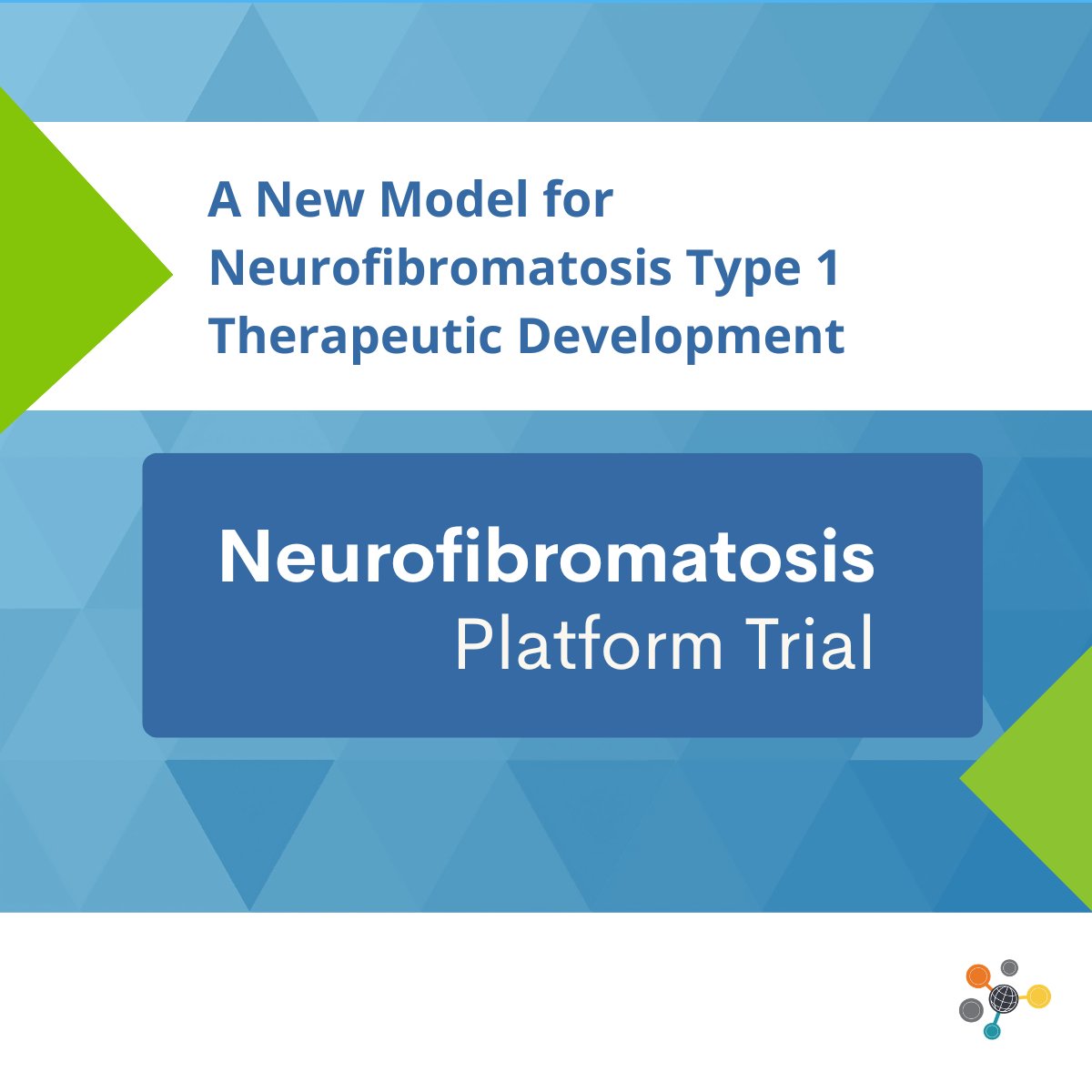 A New Model for Neurofibromatosis Type 1 Therapeutic Development

Neurofibromatosis
Platform Trial